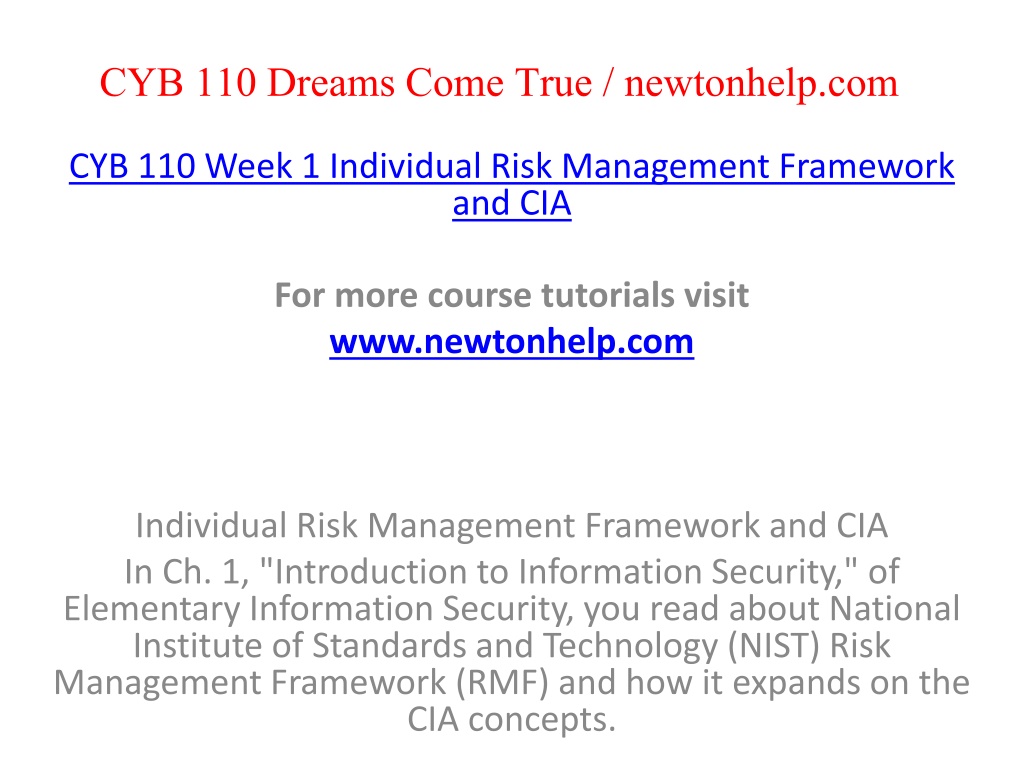 CYB 110 Dreams Come True / newtonhelp.com

CYB 110 Week 1 Individual Risk Management Framework and CIA

For more course tutorials visit
www.newtonhelp.com

Individual Risk Management Framework and CIA
In Ch. 1, "Introduction to Information Security," of Elementary Information Security, you read about National Institute of Standards and Technology (NIST) Risk Management Framework (RMF) and how it expands on the CIA concepts.